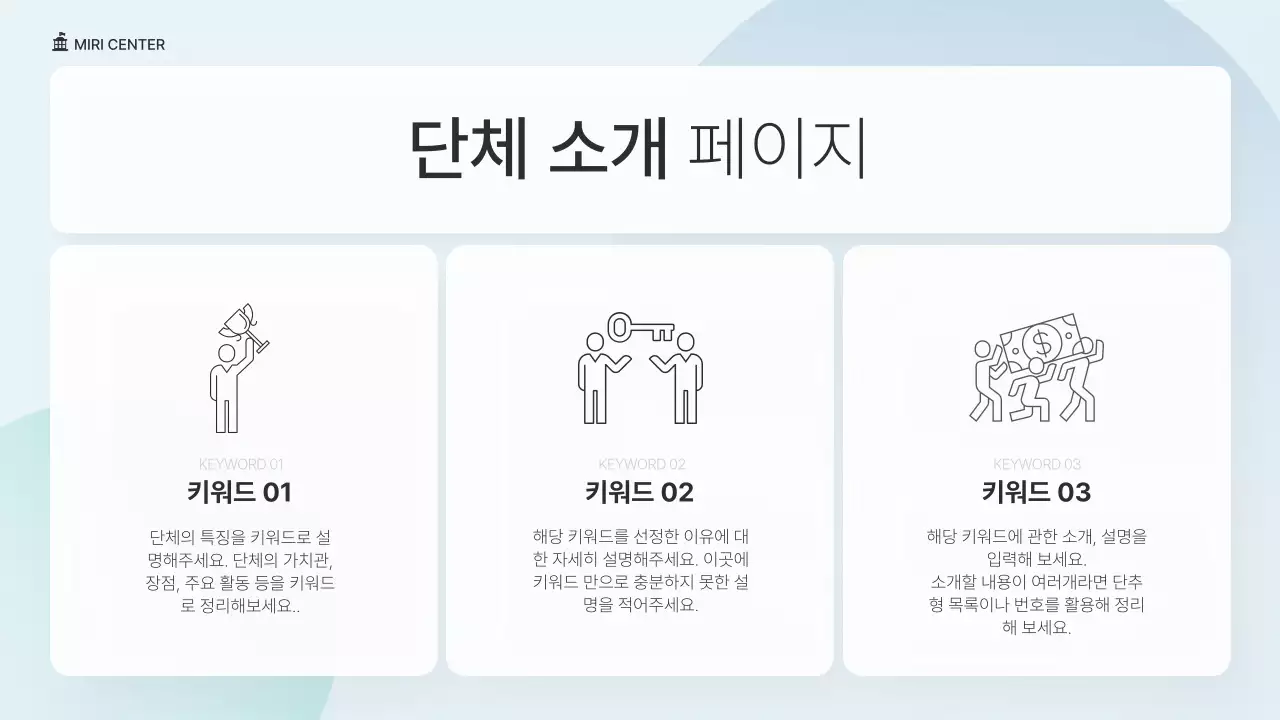 MIRI CENTER

단체 소개 페이지

KEYWORD 01
키워드 01
단체의 특징을 키워드로 설명해주세요. 단체의 가치관, 장점, 주요 활동 등을 키워드로 정리해보세요..

KEYWORD 02
키워드 02
해당 키워드를 선정한 이유에 대한 자세히 설명해주세요. 이곳에 키워드 만으로 충분하지 못한 설명을 적어주세요.

KEYWORD 03
키워드 03
해당 키워드에 관한 소개, 설명을 입력해 보세요.
소개할 내용이 여러개라면 단추형 목록이나 번호를 활용해 정리해 보세요.